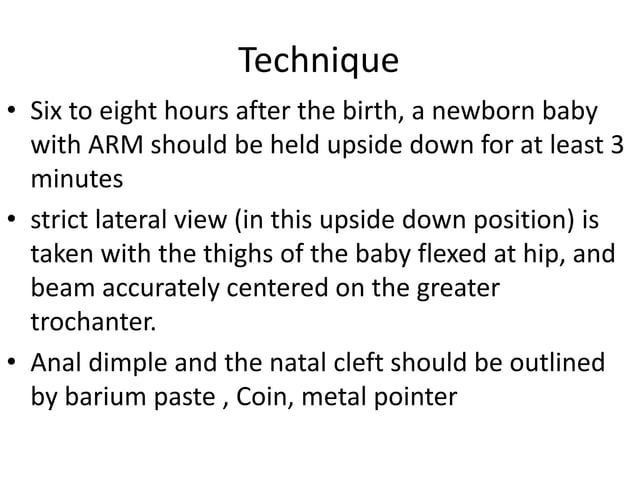 Technique

• Six to eight hours after the birth, a newborn baby with ARM should be held upside down for at least 3 minutes

• strict lateral view (in this upside down position) is taken with the thighs of the baby flexed at hip, and beam accurately centered on the greater trochanter.

• Anal dimple and the natal cleft should be outlined by barium paste , Coin, metal pointer